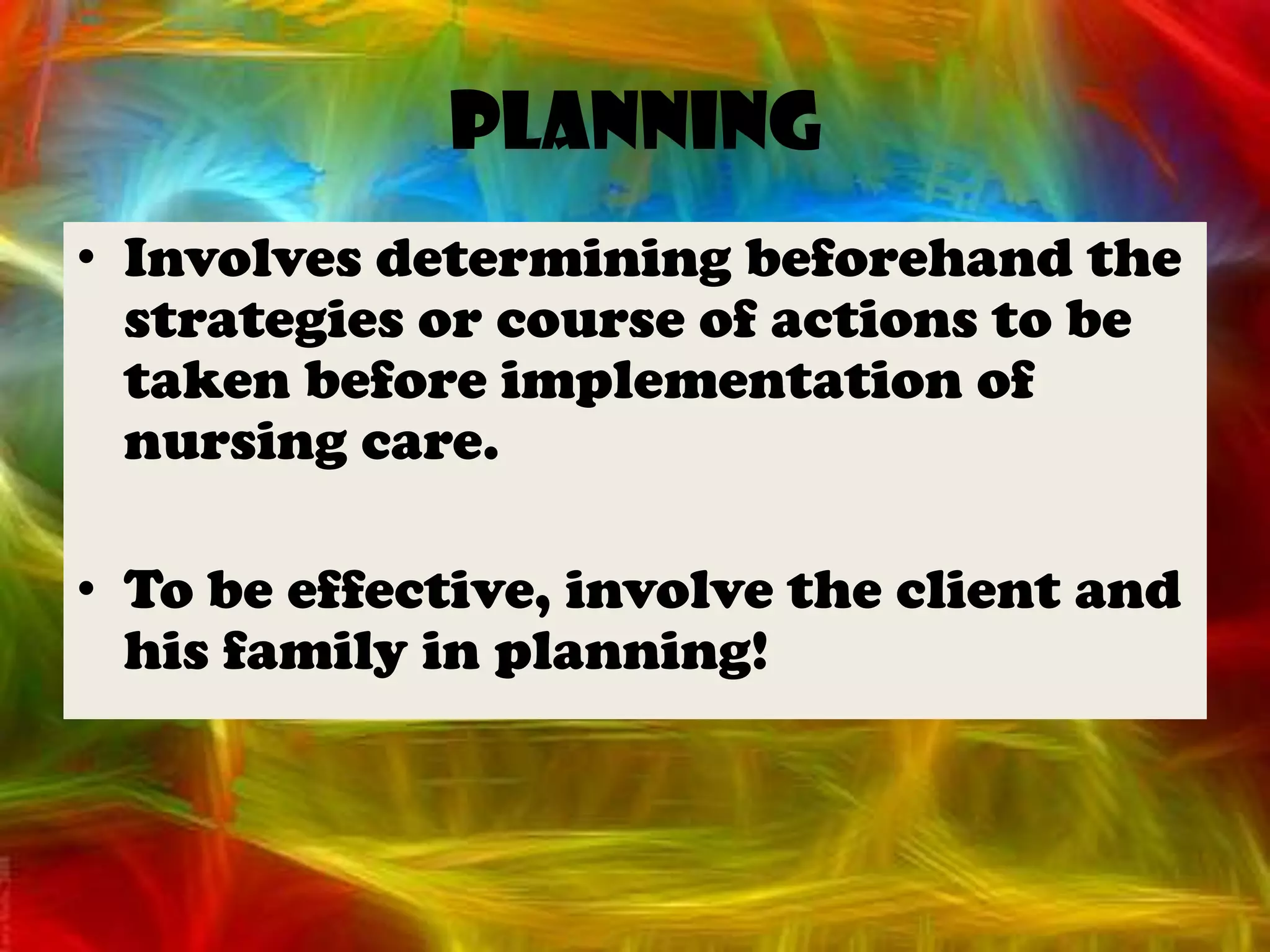 PLANNING

• Involves determining beforehand the strategies or course of actions to be taken before implementation of nursing care.

• To be effective, involve the client and his family in planning!